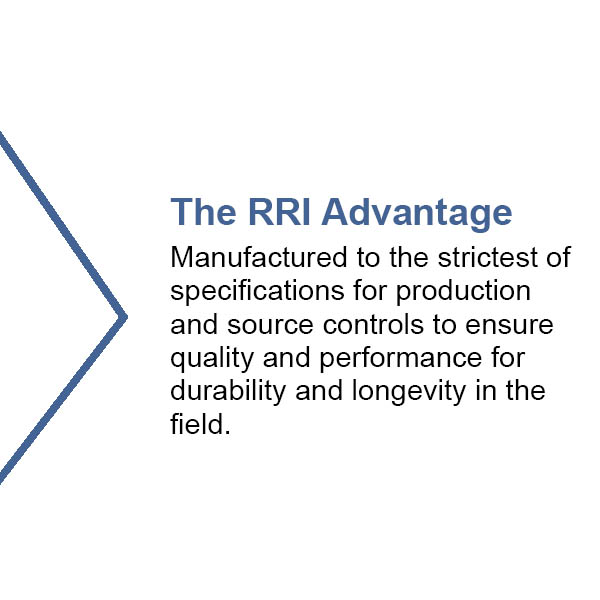 The RRI Advantage

Manufactured to the strictest of specifications for production and source controls to ensure quality and performance for durability and longevity in the field.